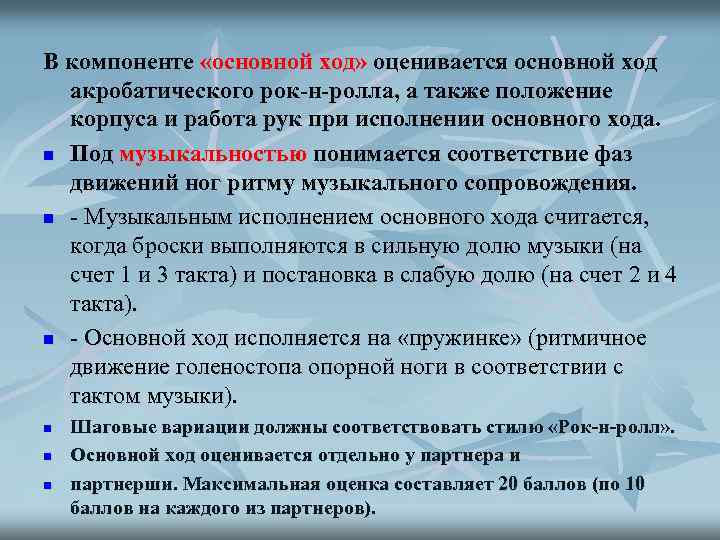 В компоненте «основной ход» оценивается основной ход акробатического рок-н-ролла, а также положение корпуса и работа рук при исполнении основного хода.

Под музыкальностью понимается соответствие фаз движений ног ритму музыкального сопровождения.

- Музыкальным исполнением основного хода считается, когда броски выполняются в сильную долю музыки (на счет 1 и 3 такта) и постановка в слабую долю (на счет 2 и 4 такта).

- Основной ход исполняется на «пружинке» (ритмичное движение голеностопа опорной ноги в соответствии с тактом музыки).

Шаговые вариации должны соответствовать стилю «Рок-н-ролл».

Основной ход оценивается отдельно у партнера и

партнерши. Максимальная оценка составляет 20 баллов (по 10 баллов на каждого из партнеров).